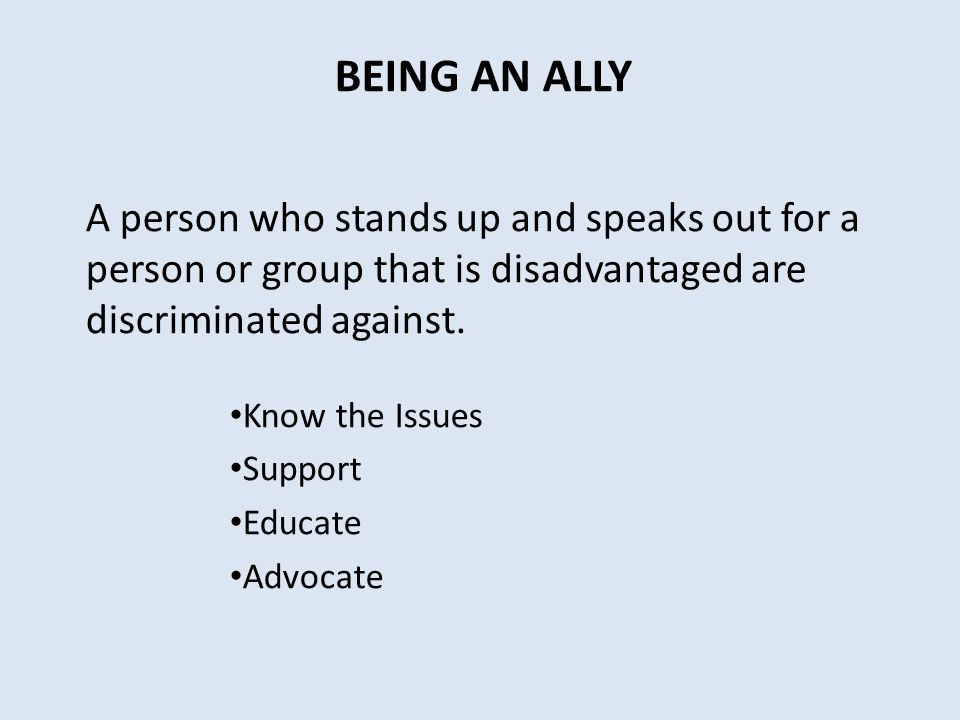 BEING AN ALLY

A person who stands up and speaks out for a person or group that is disadvantaged are discriminated against.

•Know the Issues
•Support
•Educate
•Advocate